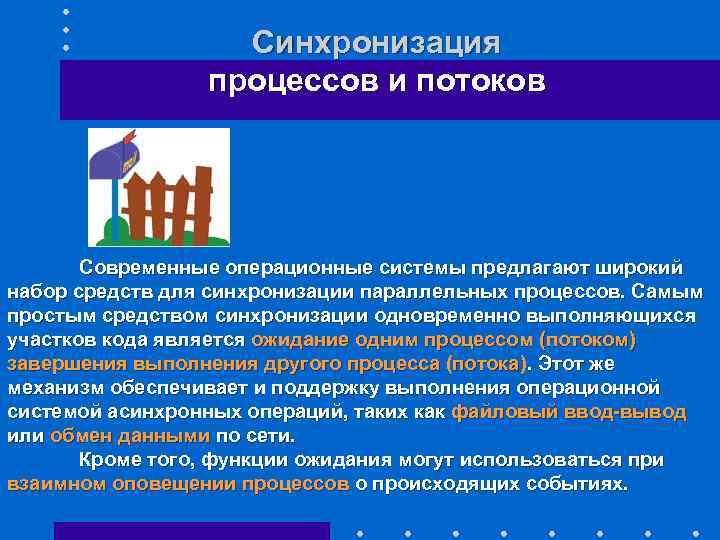 Синхронизация
процессов и потоков

mail

Современные операционные системы предлагают широкий набор средств для синхронизации параллельных процессов. Самым простым средством синхронизации одновременно выполняющихся участков кода является ожидание одним процессом (потоком) завершения выполнения другого процесса (потока). Этот же механизм обеспечивает и поддержку выполнения операционной системой асинхронных операций, таких как файловый ввод-вывод или обмен данными по сети.

Кроме того, функции ожидания могут использоваться при взаимном оповещении процессов о происходящих событиях.